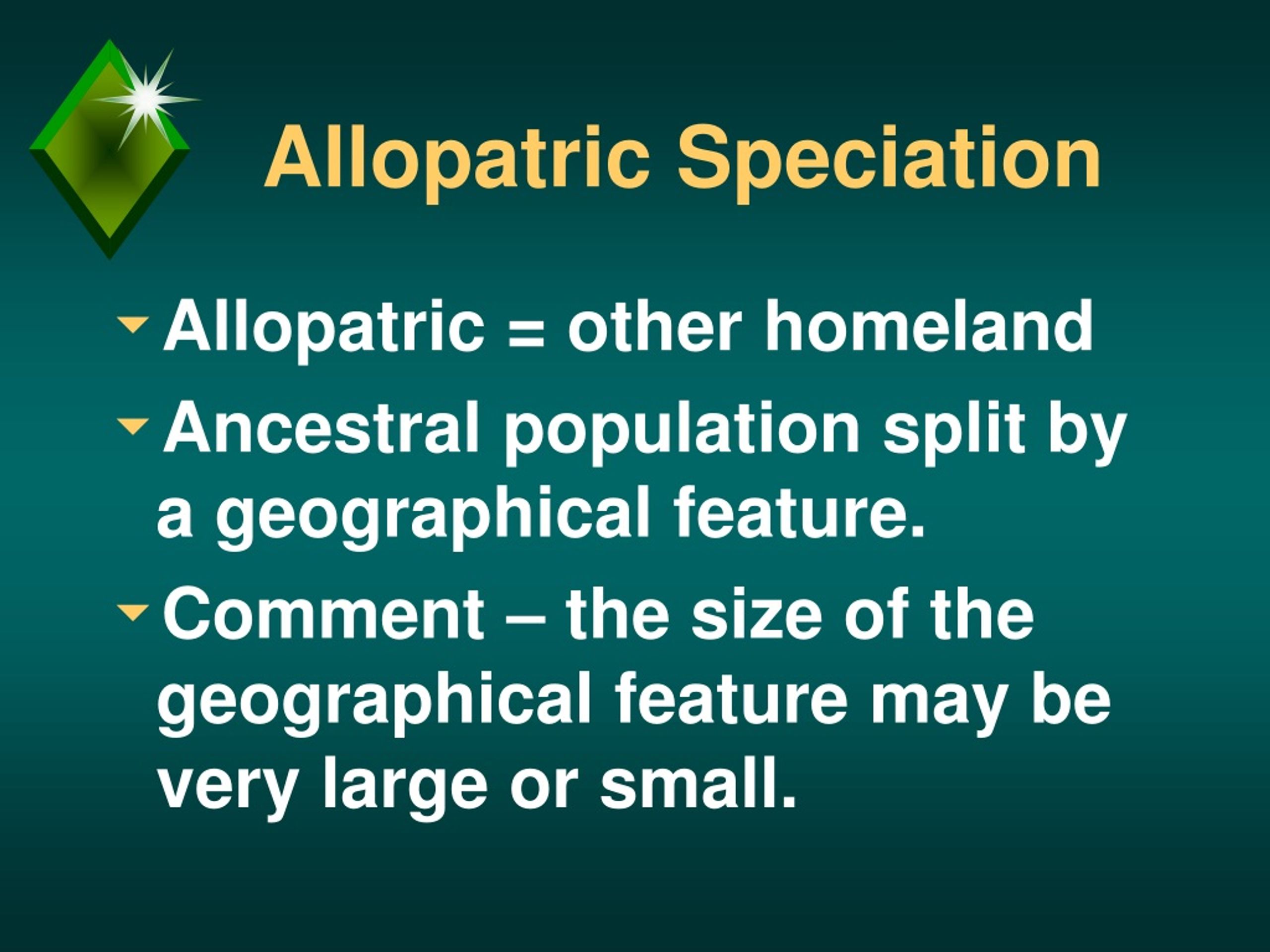 Allopatric Speciation

Allopatric = other homeland

Ancestral population split by a geographical feature.

Comment – the size of the geographical feature may be very large or small.